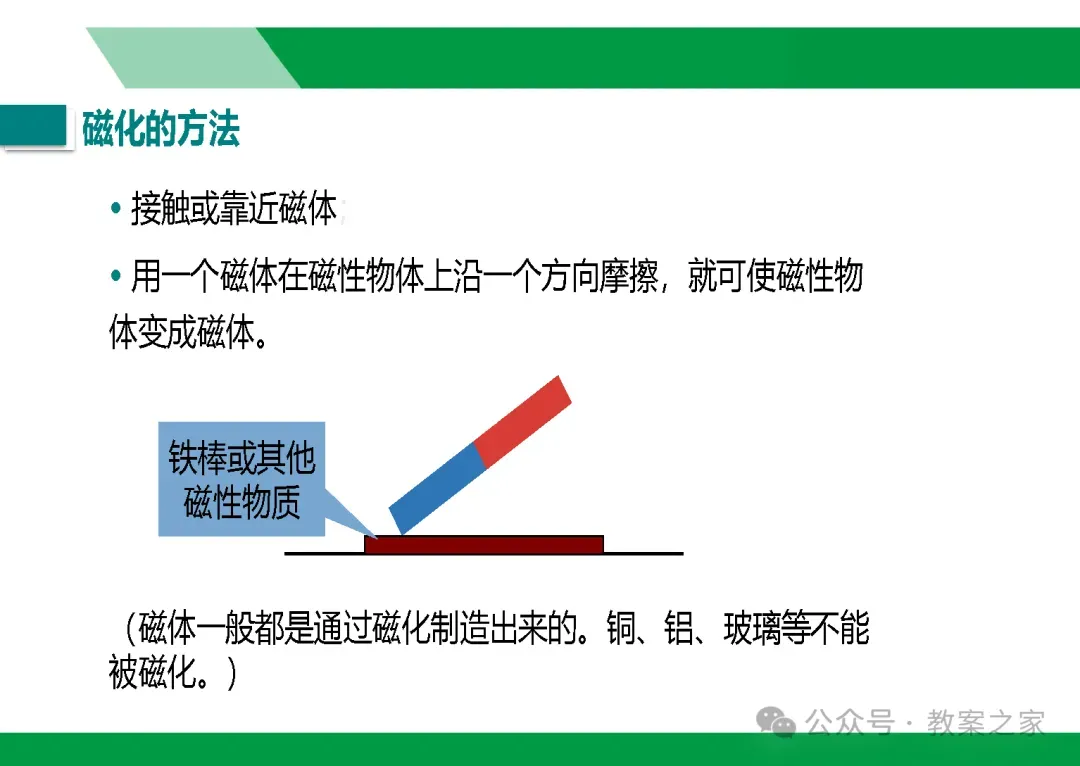 磁化的方法

• 接触或靠近磁体；

• 用一个磁体在磁性物体上沿一个方向摩擦，就可使磁性物体变成磁体。

铁棒或其他磁性物质

（磁体一般都是通过磁化制造出来的。铜、铝、玻璃等不能被磁化。）

公众号 · 教案之家